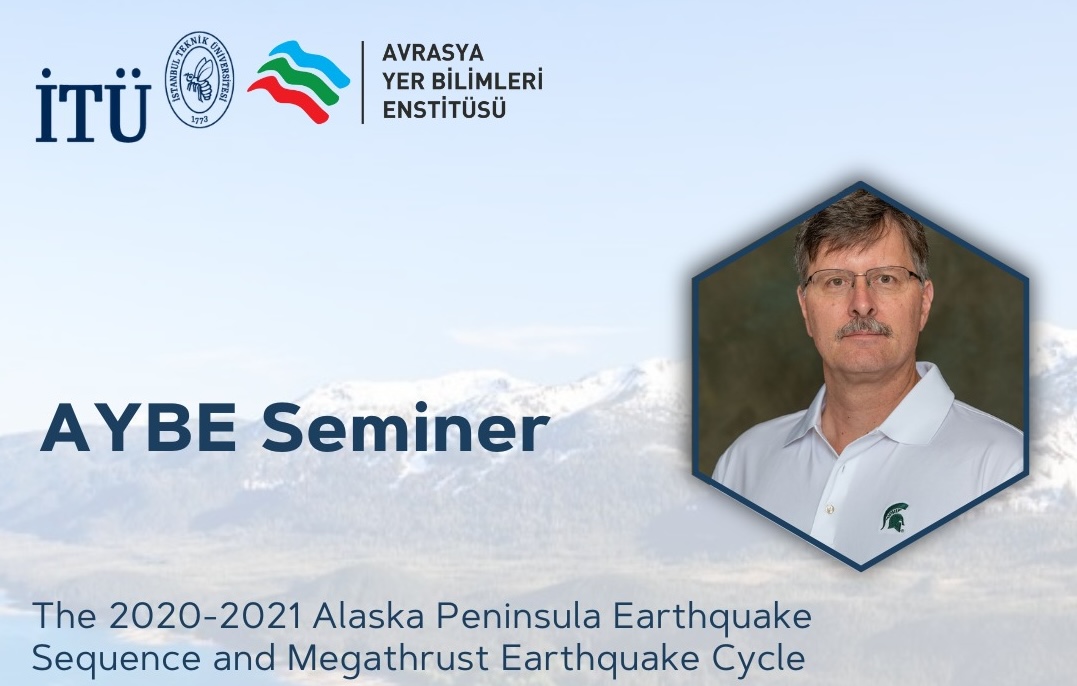 İTÜ

İSTANBUL TEKNİK ÜNİVERSİTESİ 1773

AVRASYA
YER BİLİMLERİ
ENSTİTÜSÜ

AYBE Seminer

The 2020-2021 Alaska Peninsula Earthquake Sequence and Megathrust Earthquake Cycle